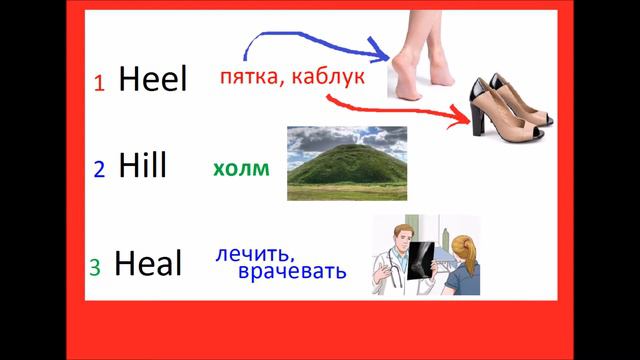 1 Heel пятка, каблук

2 Hill холм

3 Heal лечить, врачевать